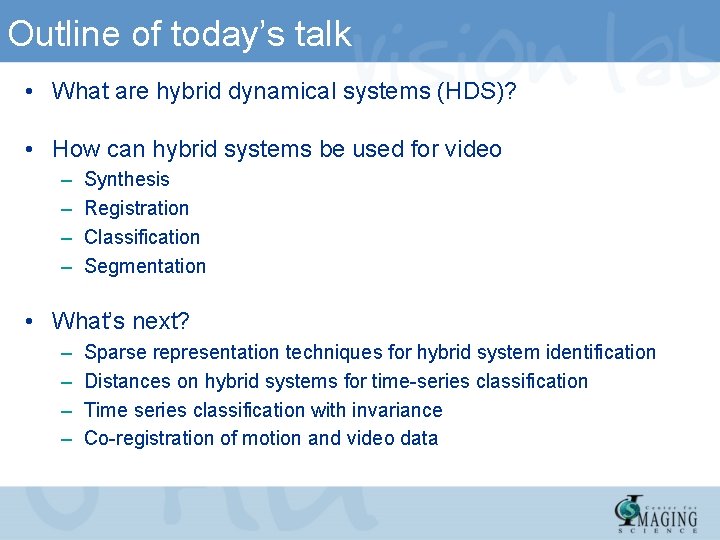 Outline of today's talk

vision lab

• What are hybrid dynamical systems (HDS)?

• How can hybrid systems be used for video
– Synthesis
– Registration
– Classification
– Segmentation

• What's next?
– Sparse representation techniques for hybrid system identification
– Distances on hybrid systems for time-series classification
– Time series classification with invariance
– Co-registration of motion and video data

Center for IMAGING SCIENCE